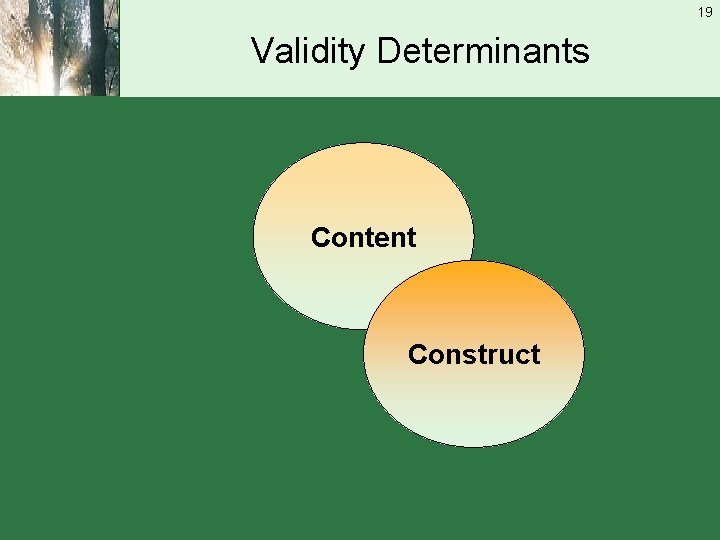 19

Validity Determinants

Content

Construct